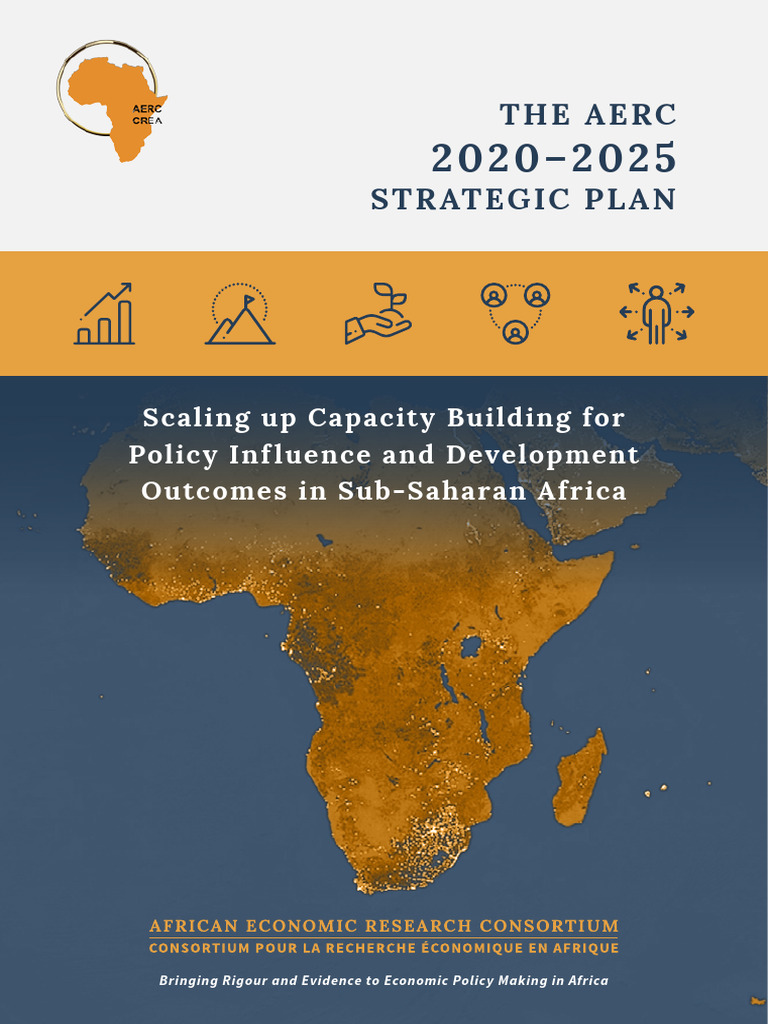 AERC
CREA

THE AERC
2020–2025
STRATEGIC PLAN

Scaling up Capacity Building for Policy Influence and Development Outcomes in Sub-Saharan Africa

AFRICAN ECONOMIC RESEARCH CONSORTIUM
CONSORTIUM POUR LA RECHERCHE ÉCONOMIQUE EN AFRIQUE

Bringing Rigour and Evidence to Economic Policy Making in Africa